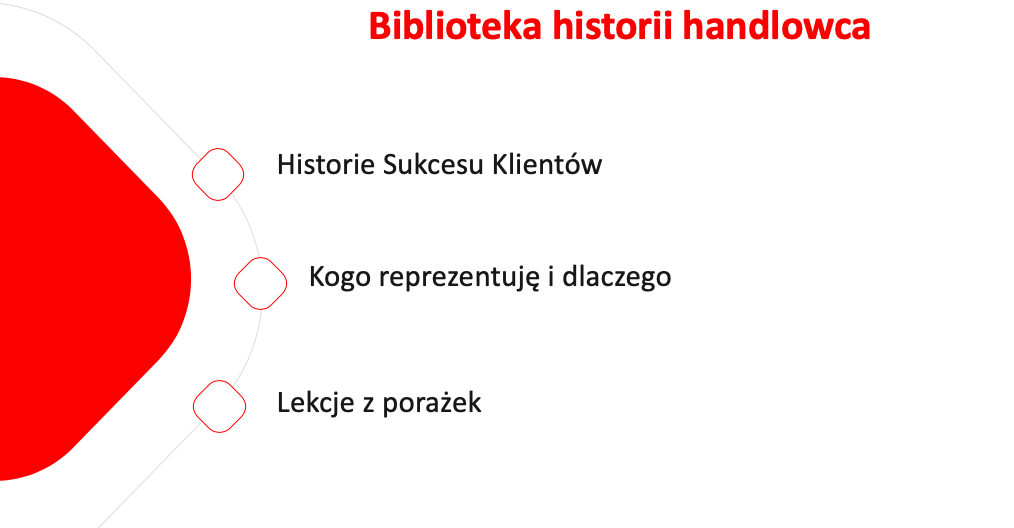 Biblioteka historii handlowca

Historie Sukcesu Klientów

Kogo reprezentuję i dlaczego

Lekcje z porażek